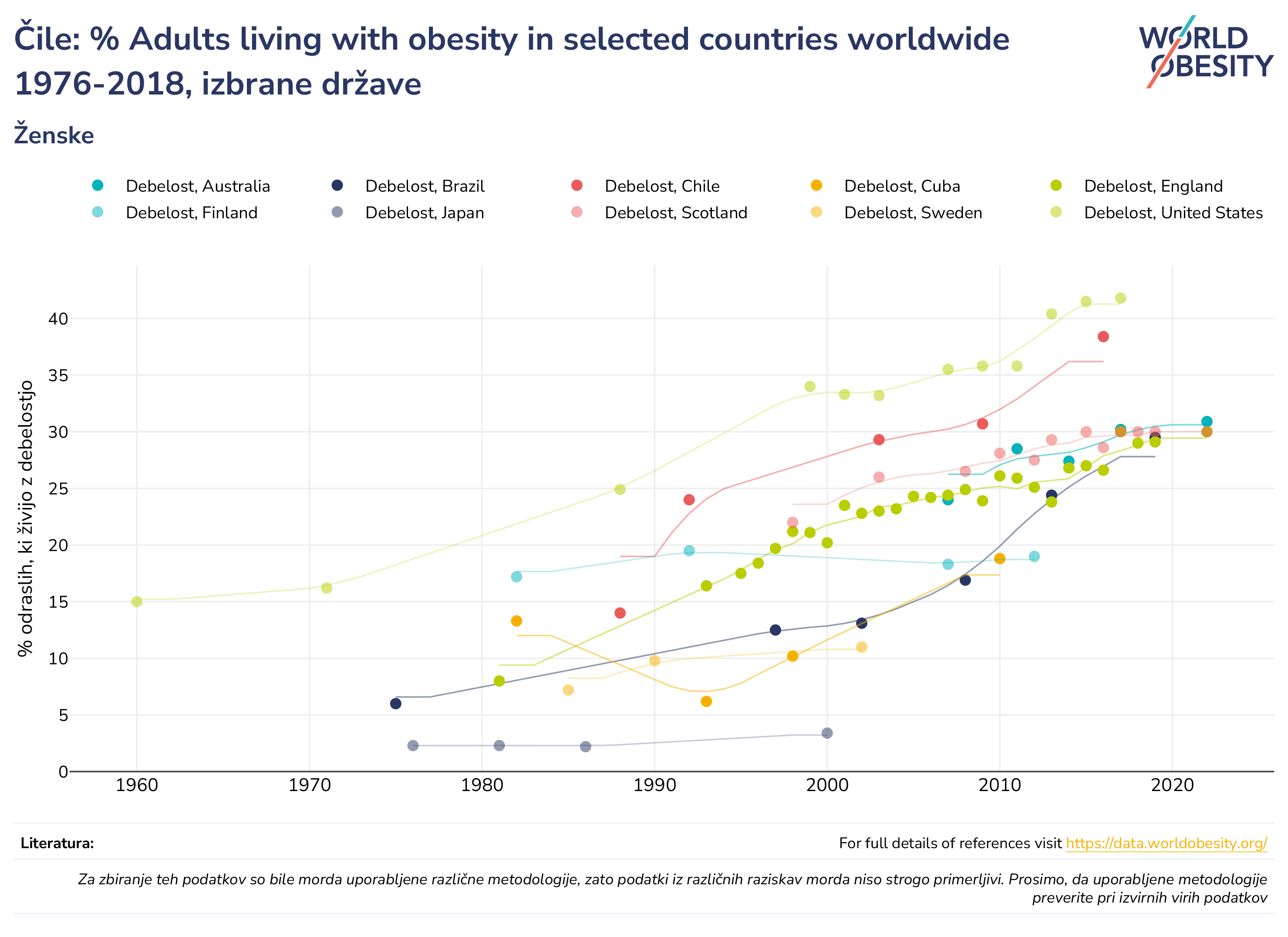 Čile: % Adults living with obesity in selected countries worldwide 1976-2018, izbrane države

WORLD OBESITY

Ženske

Debelost, Australia
Debelost, Brazil
Debelost, Chile
Debelost, Cuba
Debelost, England
Debelost, Finland
Debelost, Japan
Debelost, Scotland
Debelost, Sweden
Debelost, United States

% odraslih, ki živijo z debelostjo

40
35
30
25
20
15
10
5
0

1960
1970
1980
1990
2000
2010
2020

Literatura:

For full details of references visit https://data.worldobesity.org/

Za zbiranje teh podatkov so bile morda uporabljene različne metodologije, zato podatki iz različnih raziskav morda niso strogo primerljivi. Prosimo, da uporabljene metodologije preverite pri izvirnih virih podatkov